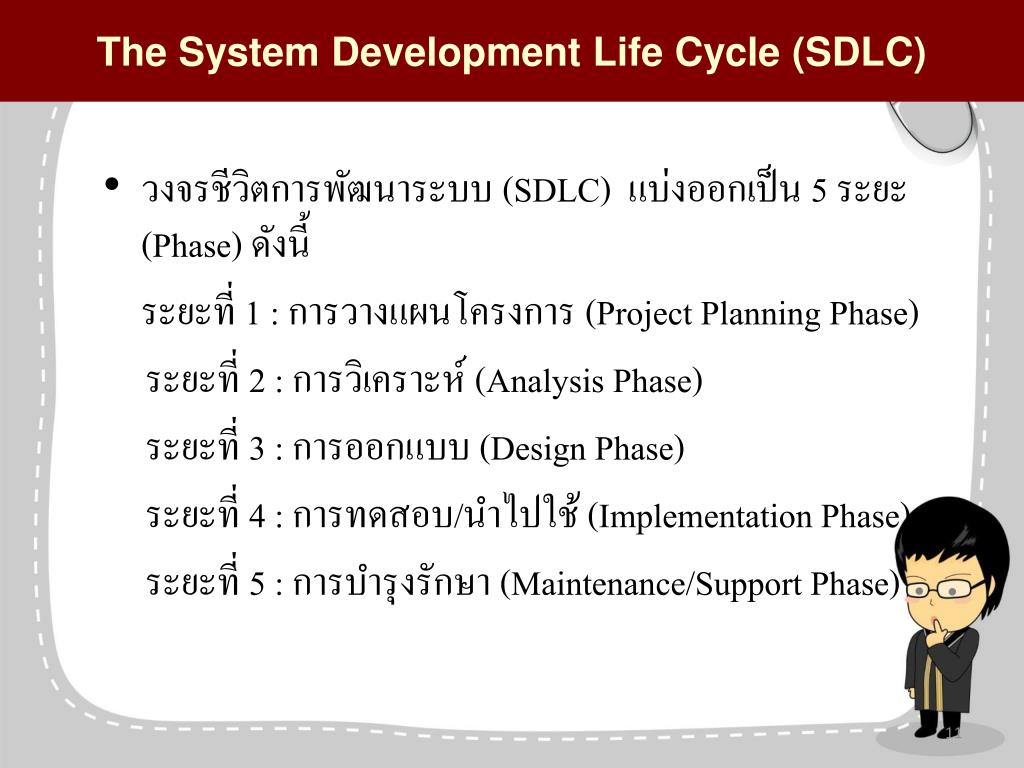 The System Development Life Cycle (SDLC)

• วงจรชีวิตการพัฒนาระบบ (SDLC) แบ่งออกเป็น 5 ระยะ (Phase) ดังนี้

ระยะที่ 1 : การวางแผนโครงการ (Project Planning Phase)

ระยะที่ 2 : การวิเคราะห์ (Analysis Phase)

ระยะที่ 3 : การออกแบบ (Design Phase)

ระยะที่ 4 : การทดสอบ/นำไปใช้ (Implementation Phase)

ระยะที่ 5 : การบำรุงรักษา (Maintenance/Support Phase)

11